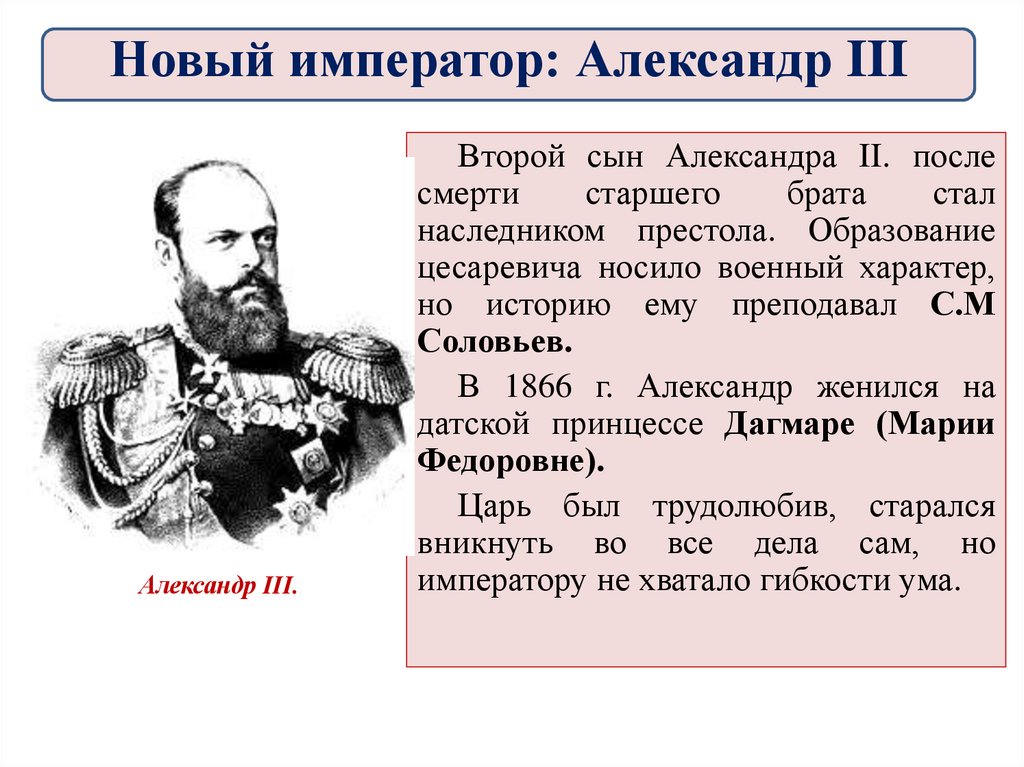 Новый император: Александр III

Александр III.

Второй сын Александра II. после смерти старшего брата стал наследником престола. Образование цесаревича носило военный характер, но историю ему преподавал С.М Соловьев.

В 1866 г. Александр женился на датской принцессе Дагмаре (Марии Федоровне).

Царь был трудолюбив, старался вникнуть во все дела сам, но императору не хватало гибкости ума.